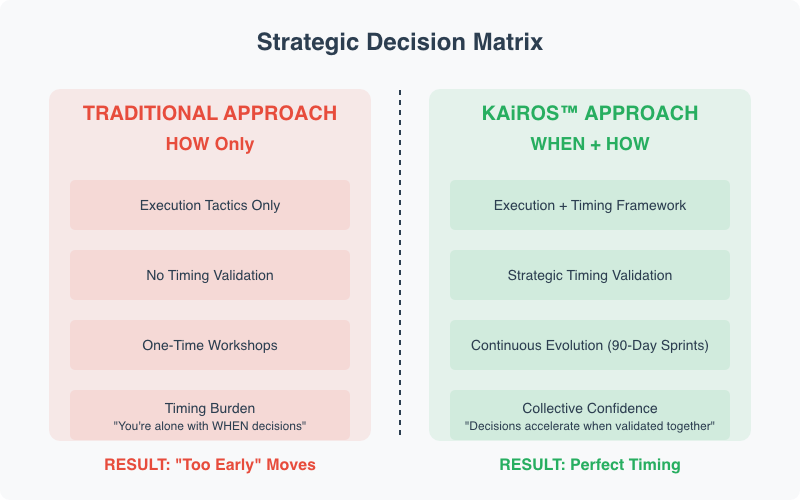 Strategic Decision Matrix

TRADITIONAL APPROACH
HOW Only

Execution Tactics Only

No Timing Validation

One-Time Workshops

Timing Burden
"You're alone with WHEN decisions"

RESULT: "Too Early" Moves

KAiROS™ APPROACH
WHEN + HOW

Execution + Timing Framework

Strategic Timing Validation

Continuous Evolution (90-Day Sprints)

Collective Confidence
"Decisions accelerate when validated together"

RESULT: Perfect Timing